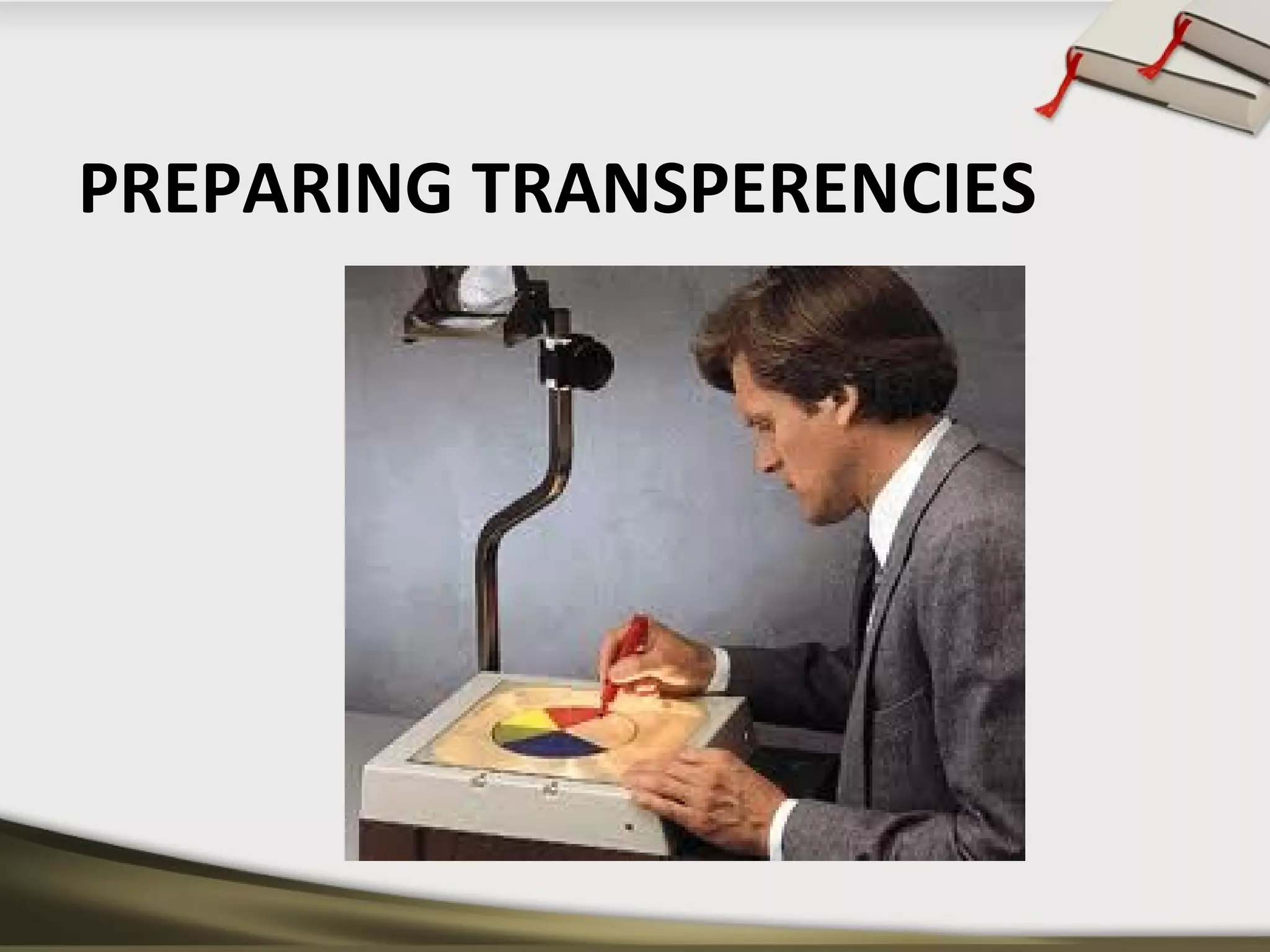 PREPARING TRANSPERENCIES